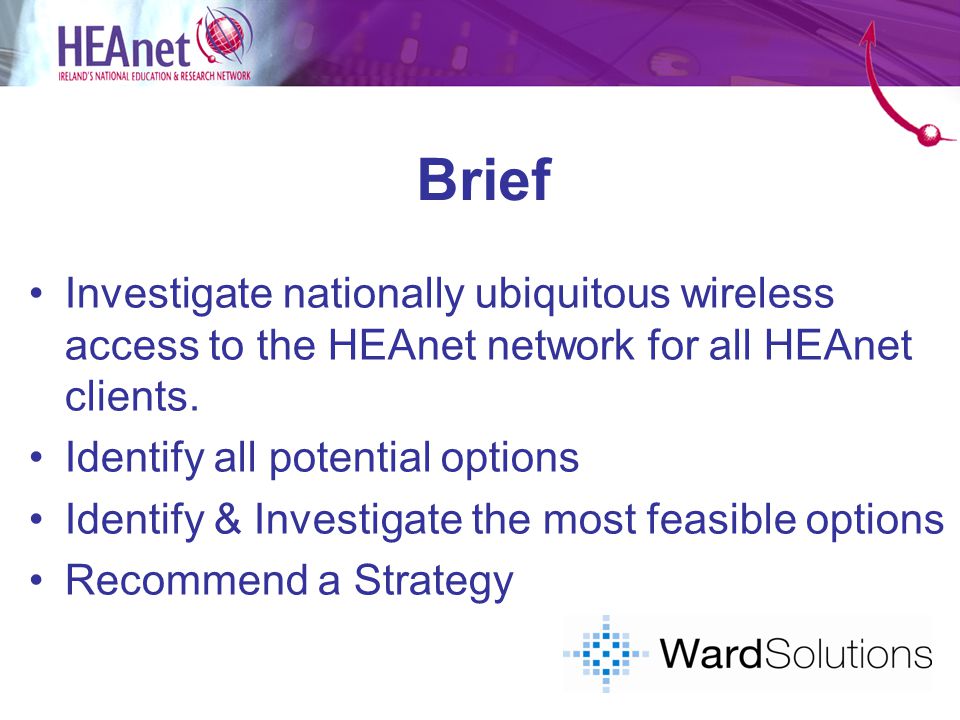 HEAnet
IRELAND'S NATIONAL EDUCATION & RESEARCH NETWORK

Brief

• Investigate nationally ubiquitous wireless access to the HEAnet network for all HEAnet clients.
• Identify all potential options
• Identify & Investigate the most feasible options
• Recommend a Strategy

WardSolutions